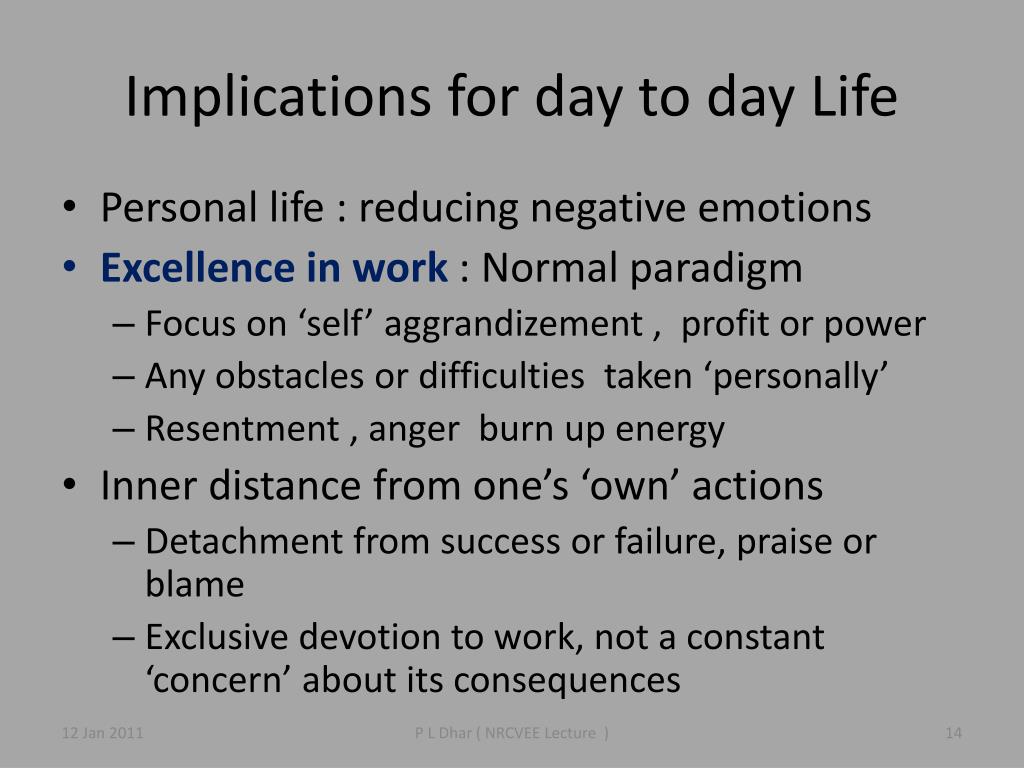 Implications for day to day Life

• Personal life : reducing negative emotions
• Excellence in work : Normal paradigm
– Focus on ‘self’ aggrandizement , profit or power
– Any obstacles or difficulties taken ‘personally’
– Resentment , anger burn up energy
• Inner distance from one’s ‘own’ actions
– Detachment from success or failure, praise or blame
– Exclusive devotion to work, not a constant ‘concern’ about its consequences

12 Jan 2011

P L Dhar ( NRCVEE Lecture )

14